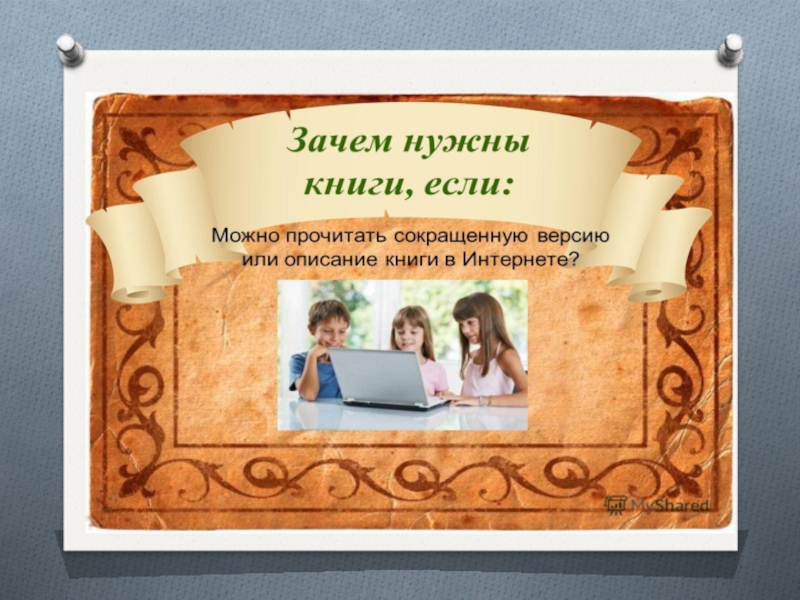 Зачем нужны книги, если:

Можно прочитать сокращенную версию или описание книги в Интернете?

MyShared